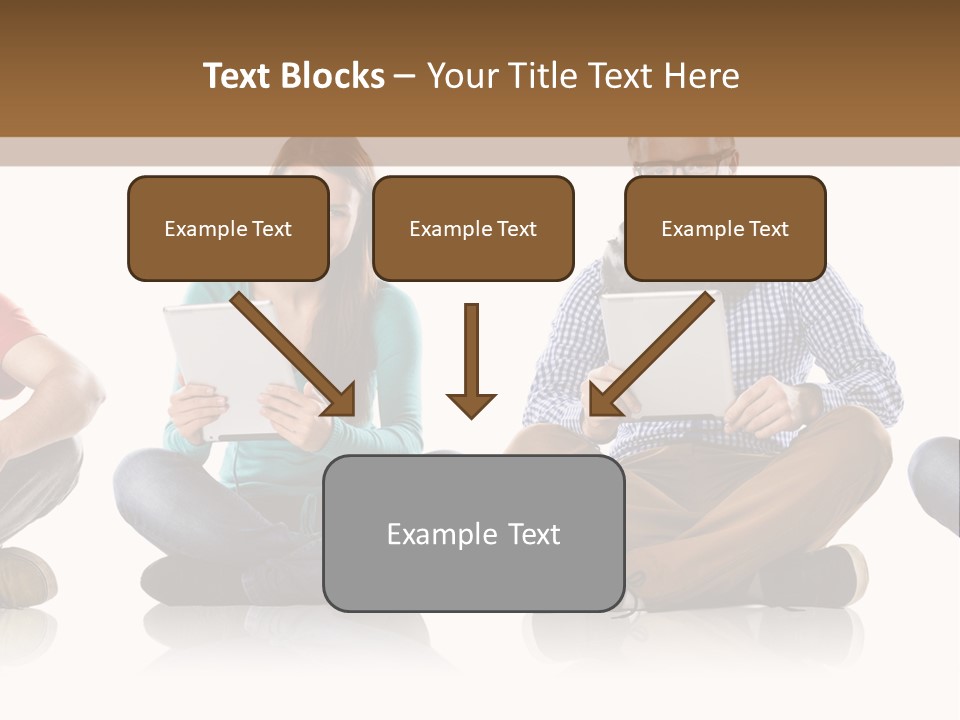 Text Blocks – Your Title Text Here

Example Text

Example Text

Example Text

Example Text